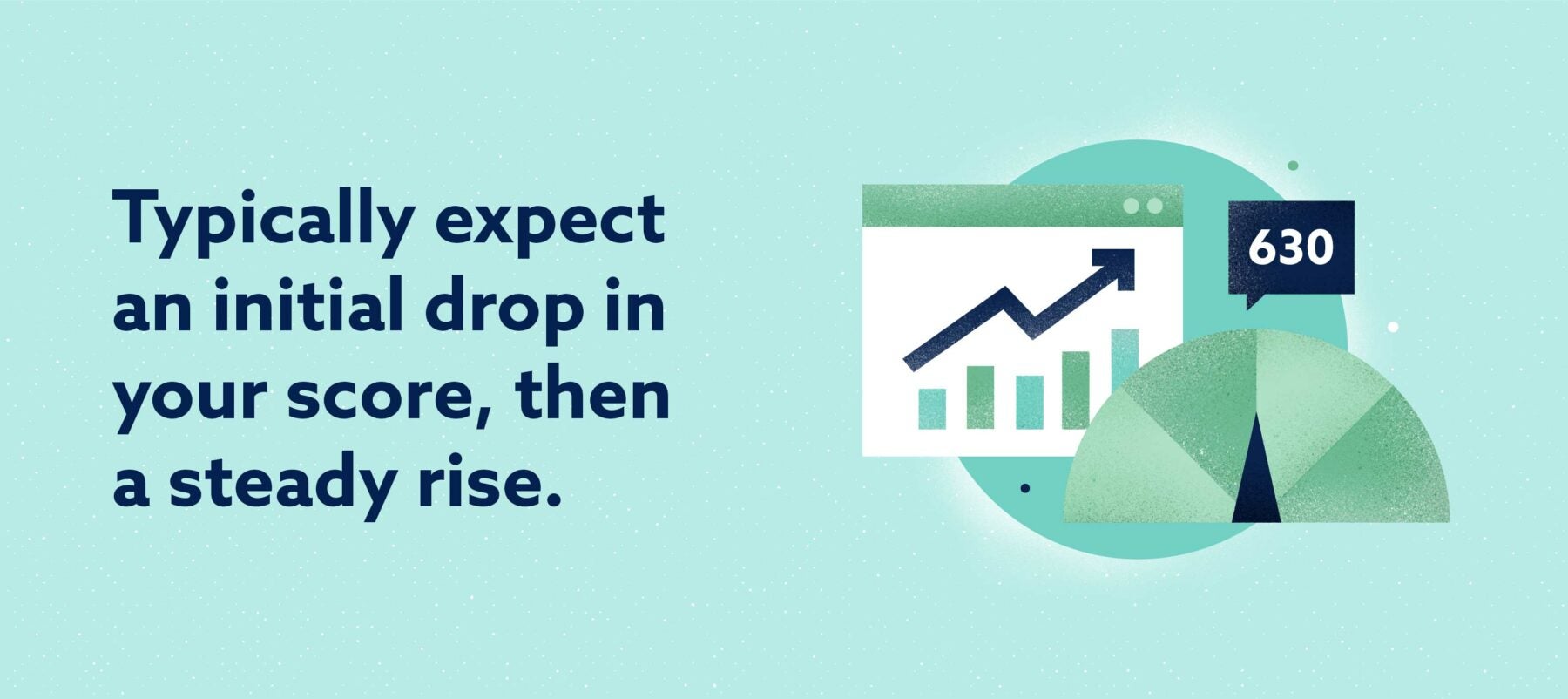 Typically expect an initial drop in your score, then a steady rise.

630